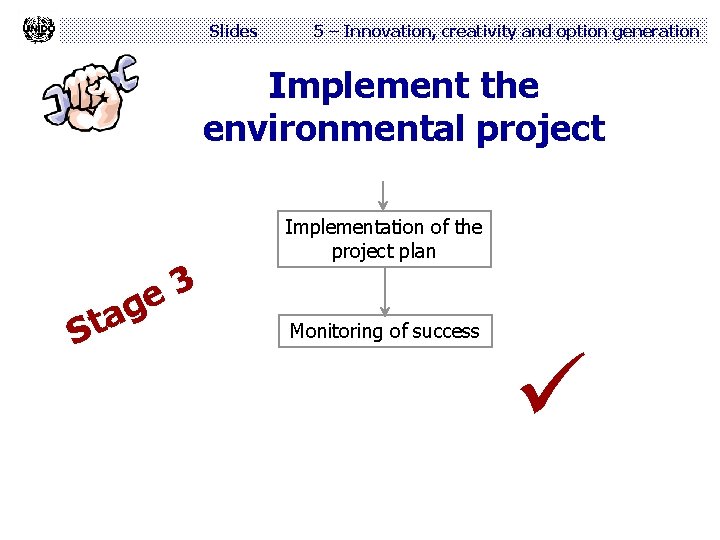 UNIDO

Slides 5 – Innovation, creativity and option generation

Implement the environmental project

Implementation of the project plan

Monitoring of success

Stage 3